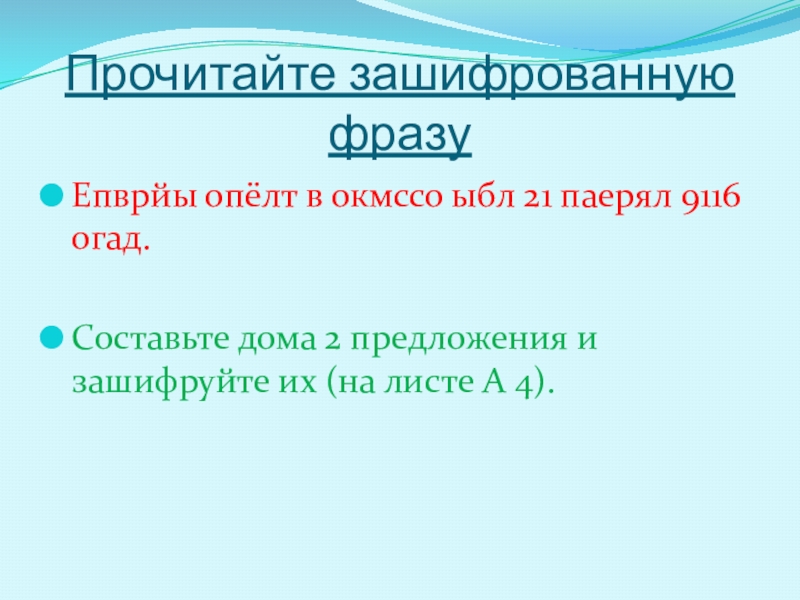 Прочитайте зашифрованную фразу

Епврйы опёлт в окмссо ыбл 21 паерял 9116 огад.

Составьте дома 2 предложения и зашифруйте их (на листе А 4).